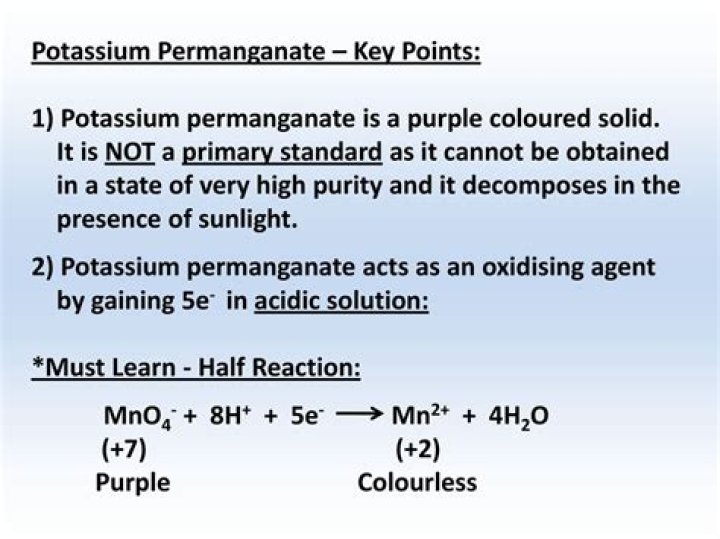 Potassium Permanganate – Key Points:

1) Potassium permanganate is a purple coloured solid. It is NOT a primary standard as it cannot be obtained in a state of very high purity and it decomposes in the presence of sunlight.

2) Potassium permanganate acts as an oxidising agent by gaining $5e^-$ in acidic solution:

*Must Learn - Half Reaction:

$MnO_4^- + 8H^+ + 5e^- \longrightarrow Mn^{2+} + 4H_2O$
(+7) (+2)
Purple Colourless